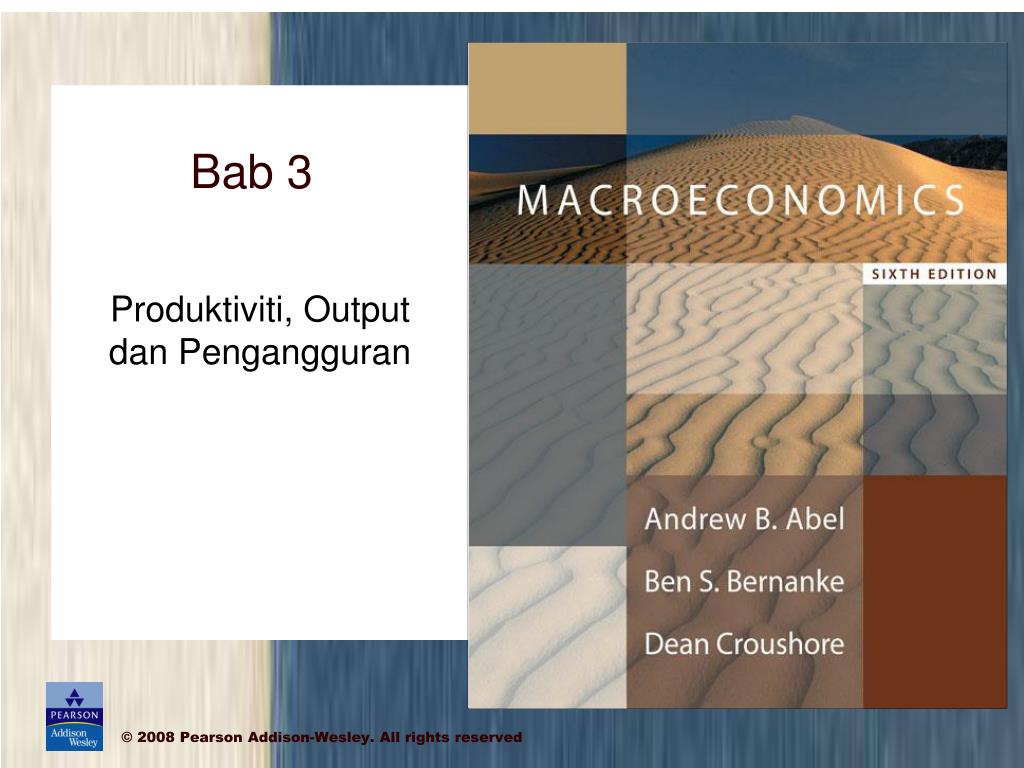 Bab 3

Produktiviti, Output dan Pengangguran

MACROECONOMICS

SIXTH EDITION

Andrew B. Abel

Ben S. Bernanke

Dean Croushore

PEARSON

Addison Wesley

© 2008 Pearson Addison-Wesley. All rights reserved